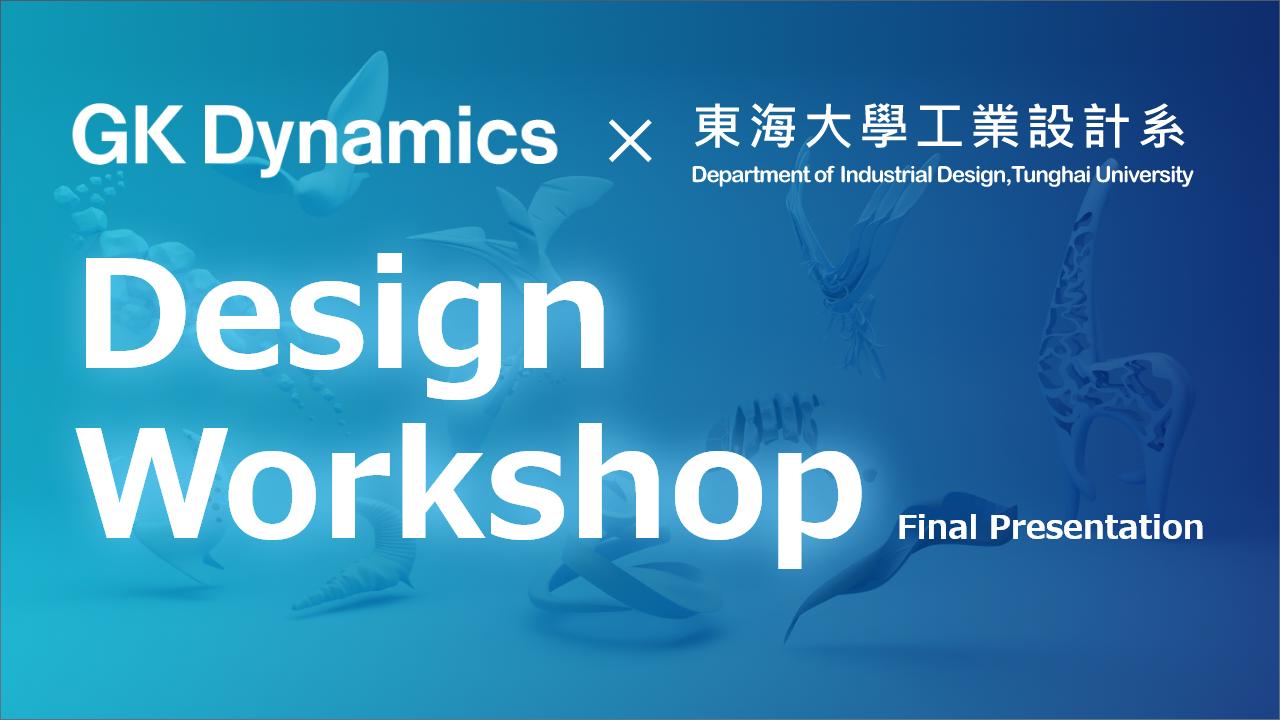 GK Dynamics × 東海大學工業設計系
Department of Industrial Design,Tunghai University

Design
Workshop
Final Presentation